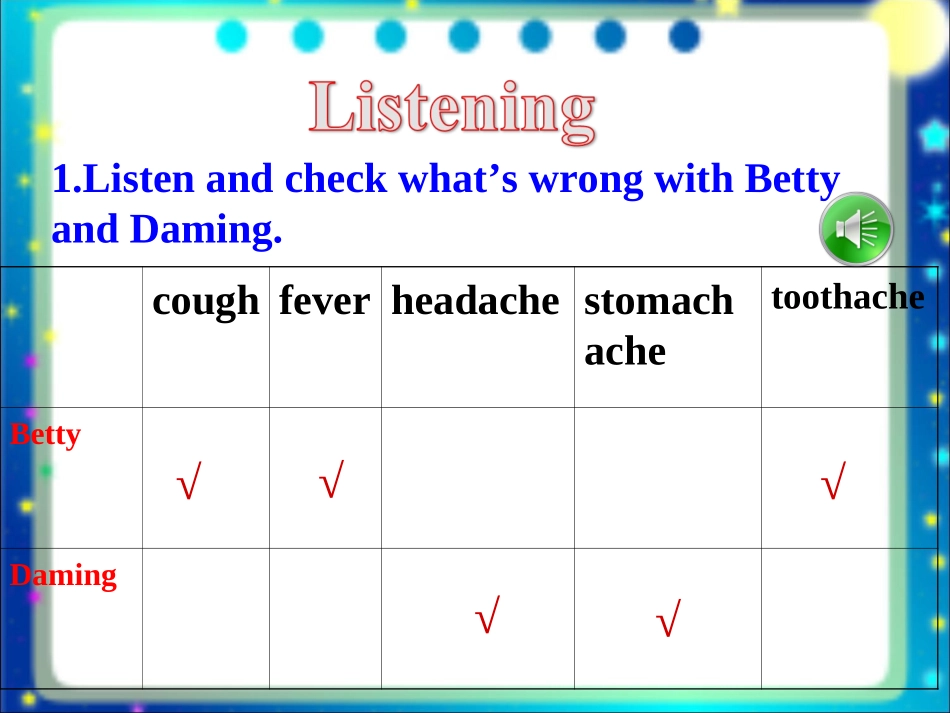 Listening

1.Listen and check what's wrong with Betty and Daming.

| | cough | fever | headache | stomach ache | toothache |
|---|---|---|---|---|---|
| Betty | √ | √ | | | √ |
| Daming | | | √ | √ | |